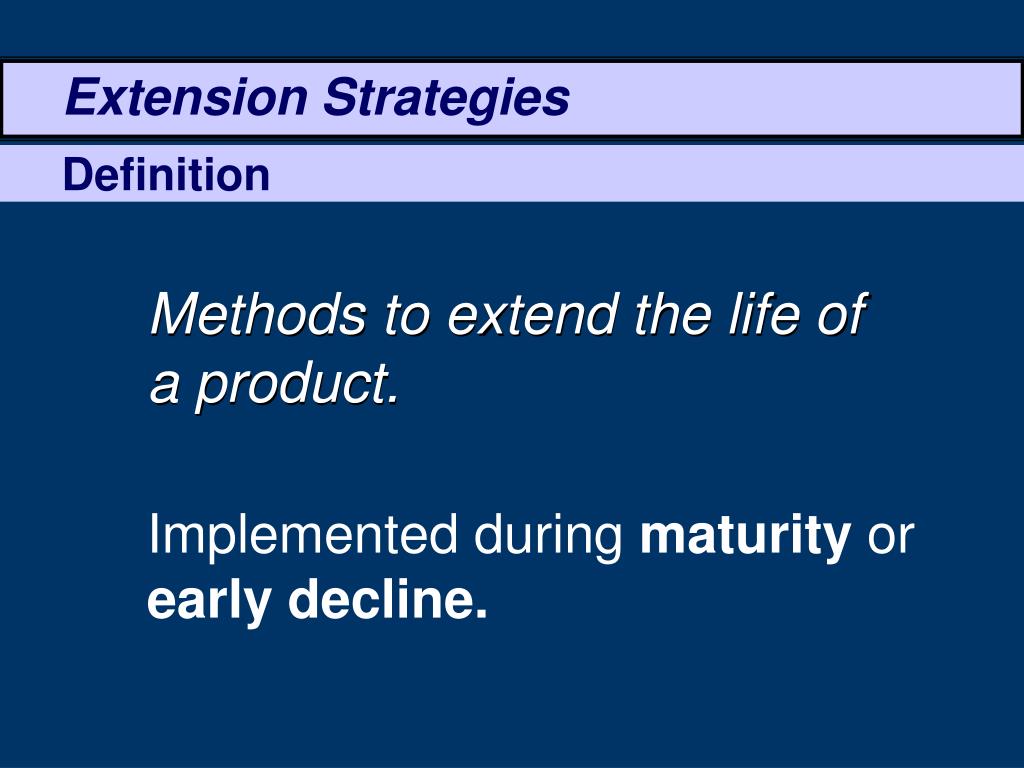 Extension Strategies

Definition

Methods to extend the life of a product.

Implemented during maturity or early decline.